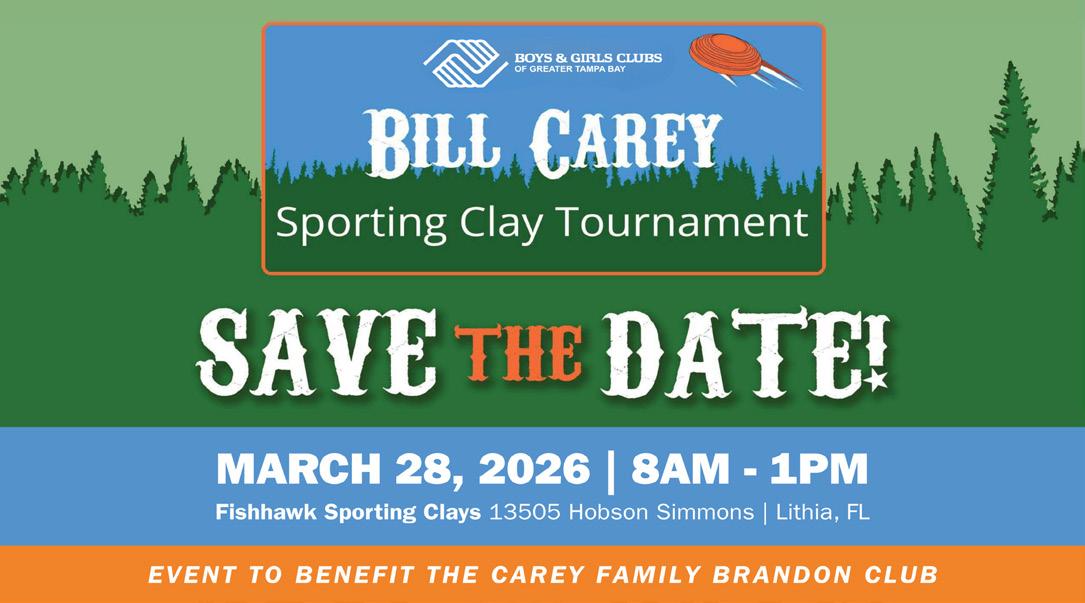 BOYS & GIRLS CLUBS
OF GREATER TAMPA BAY

BILL CAREY
Sporting Clay Tournament

SAVE THE DATE!

MARCH 28, 2026 | 8AM - 1PM
Fishhawk Sporting Clays 13505 Hobson Simmons | Lithia, FL

EVENT TO BENEFIT THE CAREY FAMILY BRANDON CLUB